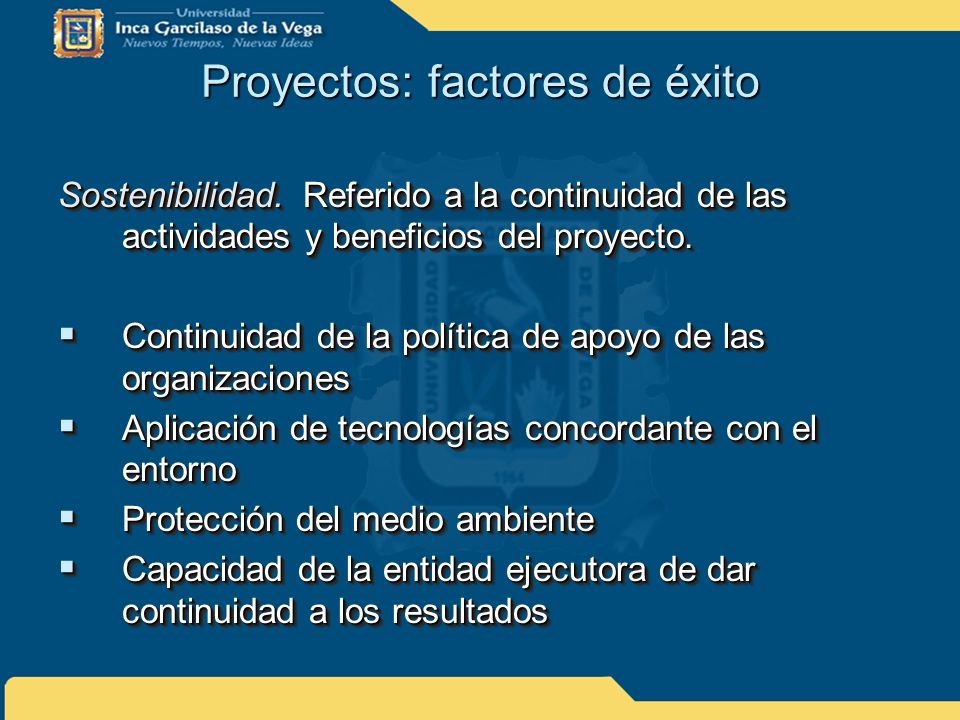 Universidad
Inca Garcilaso de la Vega
Nuevos Tiempos, Nuevas Ideas

Proyectos: factores de éxito

Sostenibilidad. Referido a la continuidad de las actividades y beneficios del proyecto.

▪ Continuidad de la política de apoyo de las organizaciones
▪ Aplicación de tecnologías concordante con el entorno
▪ Protección del medio ambiente
▪ Capacidad de la entidad ejecutora de dar continuidad a los resultados